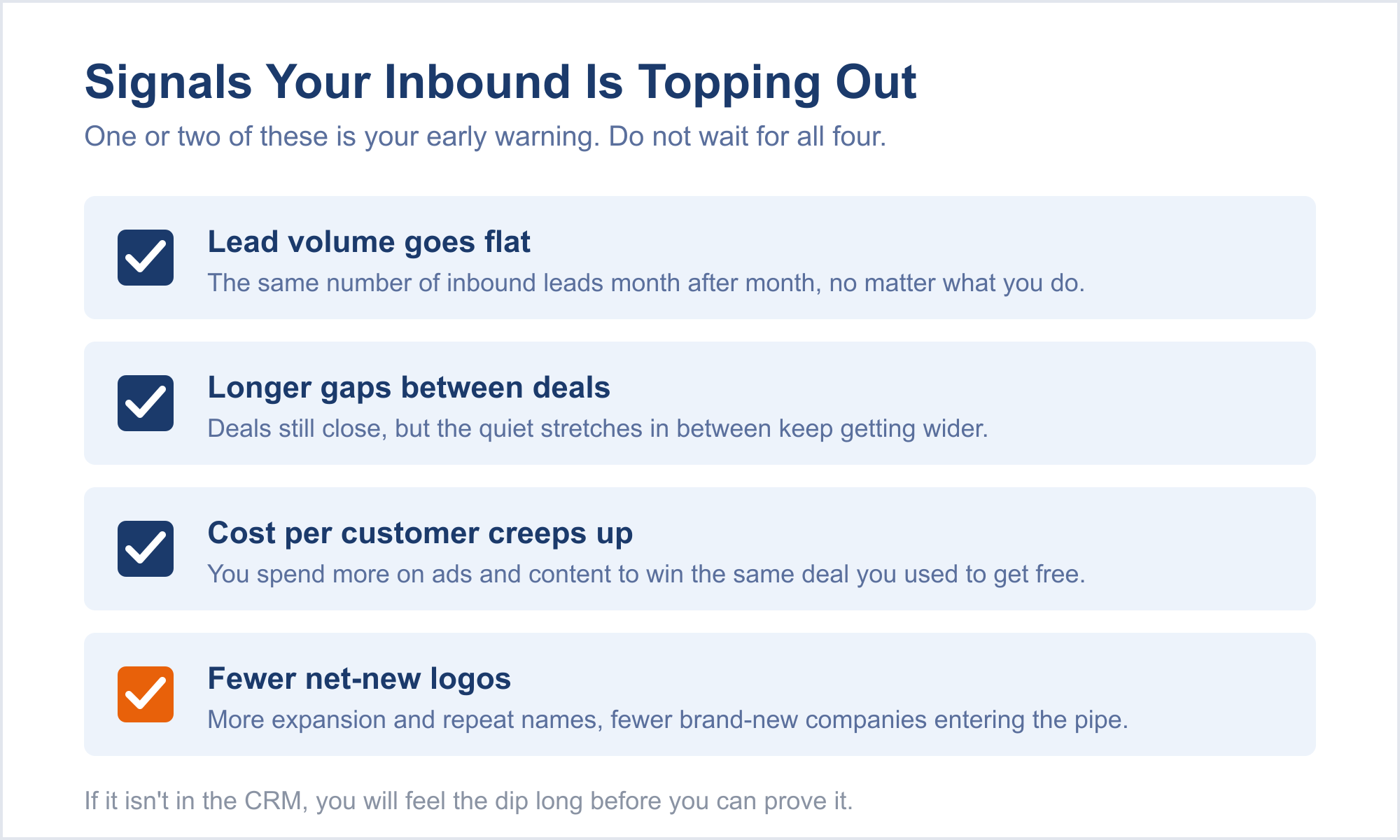 Signals Your Inbound Is Topping Out

One or two of these is your early warning. Do not wait for all four.

Lead volume goes flat

The same number of inbound leads month after month, no matter what you do.

Longer gaps between deals

Deals still close, but the quiet stretches in between keep getting wider.

Cost per customer creeps up

You spend more on ads and content to win the same deal you used to get free.

Fewer net-new logos

More expansion and repeat names, fewer brand-new companies entering the pipe.

If it isn't in the CRM, you will feel the dip long before you can prove it.